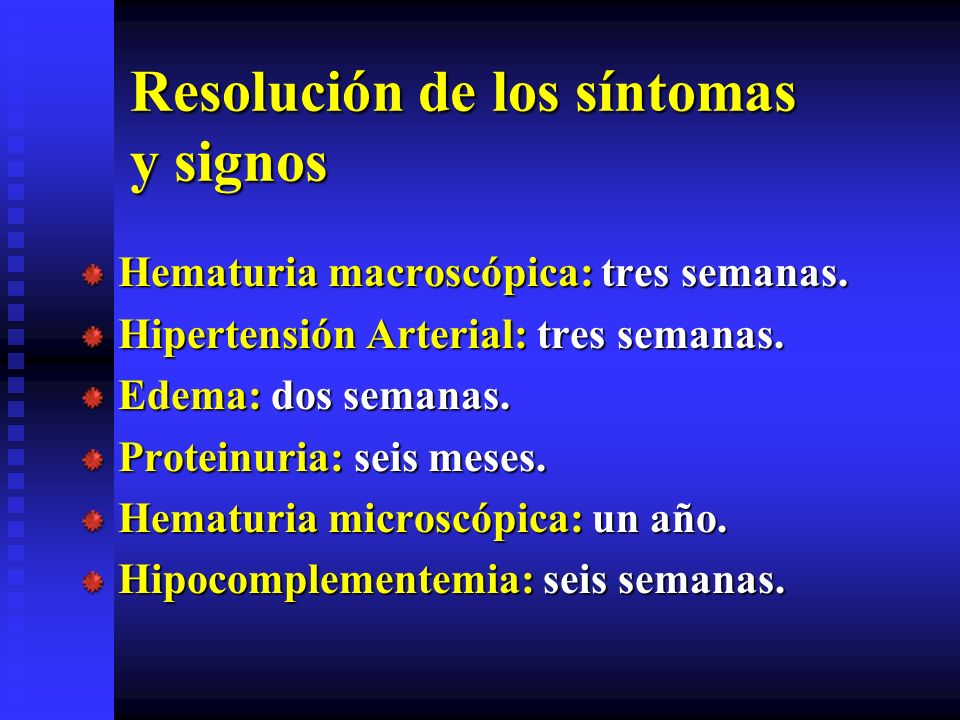 Resolución de los síntomas y signos

Hematuria macroscópica: tres semanas.
Hipertensión Arterial: tres semanas.
Edema: dos semanas.
Proteinuria: seis meses.
Hematuria microscópica: un año.
Hipocomplementemia: seis semanas.